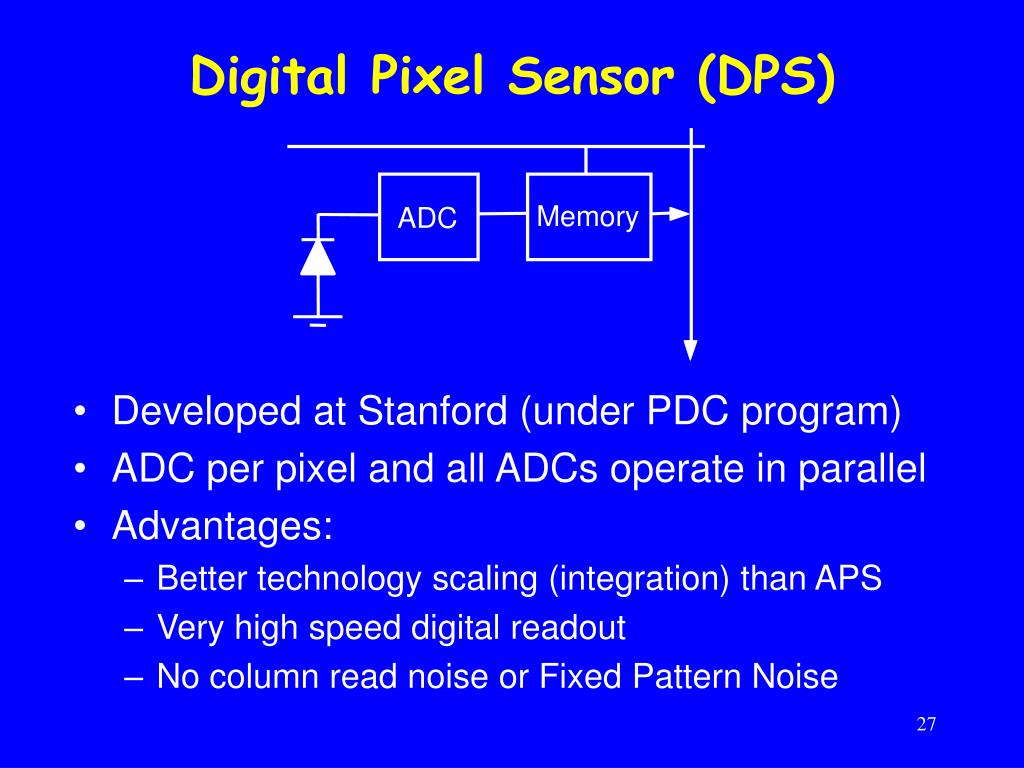 Digital Pixel Sensor (DPS)

ADC

Memory

• Developed at Stanford (under PDC program)
• ADC per pixel and all ADCs operate in parallel
• Advantages:
– Better technology scaling (integration) than APS
– Very high speed digital readout
– No column read noise or Fixed Pattern Noise

27